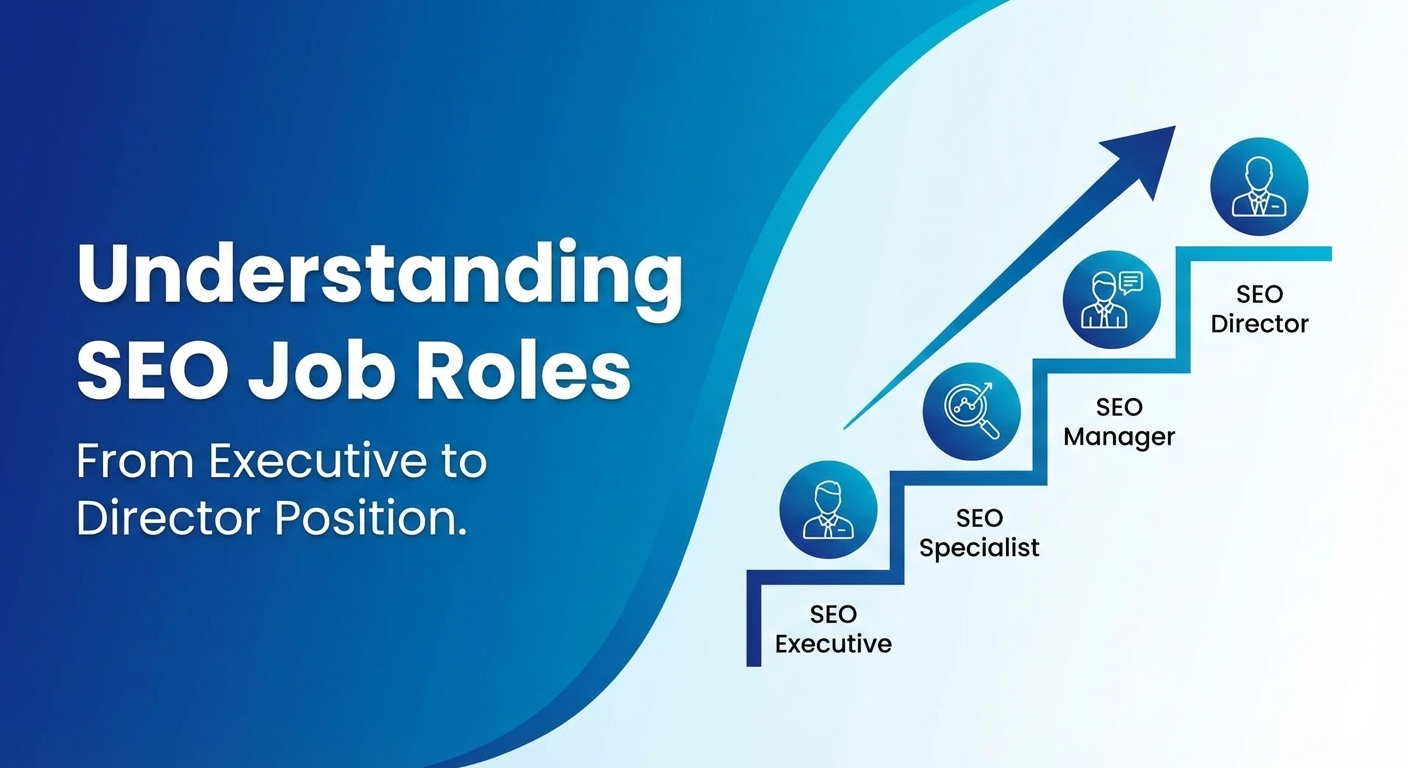 Understanding SEO Job Roles

From Executive to Director Position.

SEO Executive

SEO Specialist

SEO Manager

SEO Director